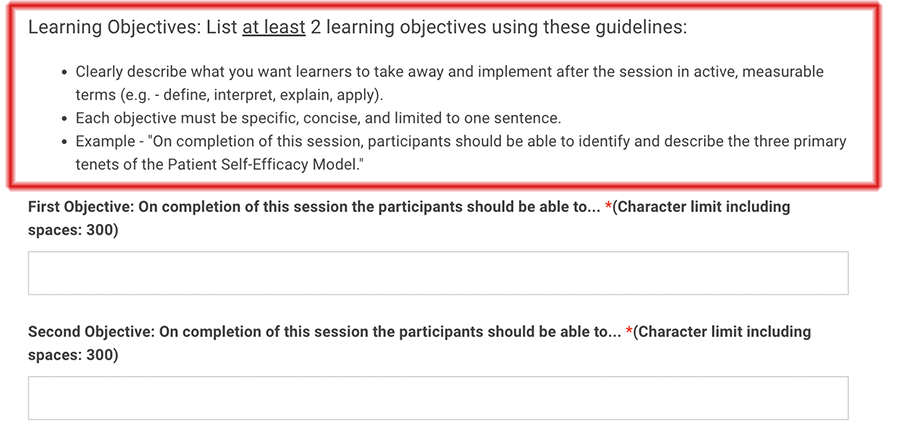 Learning Objectives: List at least 2 learning objectives using these guidelines:

- Clearly describe what you want learners to take away and implement after the session in active, measurable terms (e.g. - define, interpret, explain, apply).
- Each objective must be specific, concise, and limited to one sentence.
- Example - "On completion of this session, participants should be able to identify and describe the three primary tenets of the Patient Self-Efficacy Model."

First Objective: On completion of this session the participants should be able to... *(Character limit including spaces: 300)

Second Objective: On completion of this session the participants should be able to... *(Character limit including spaces: 300)